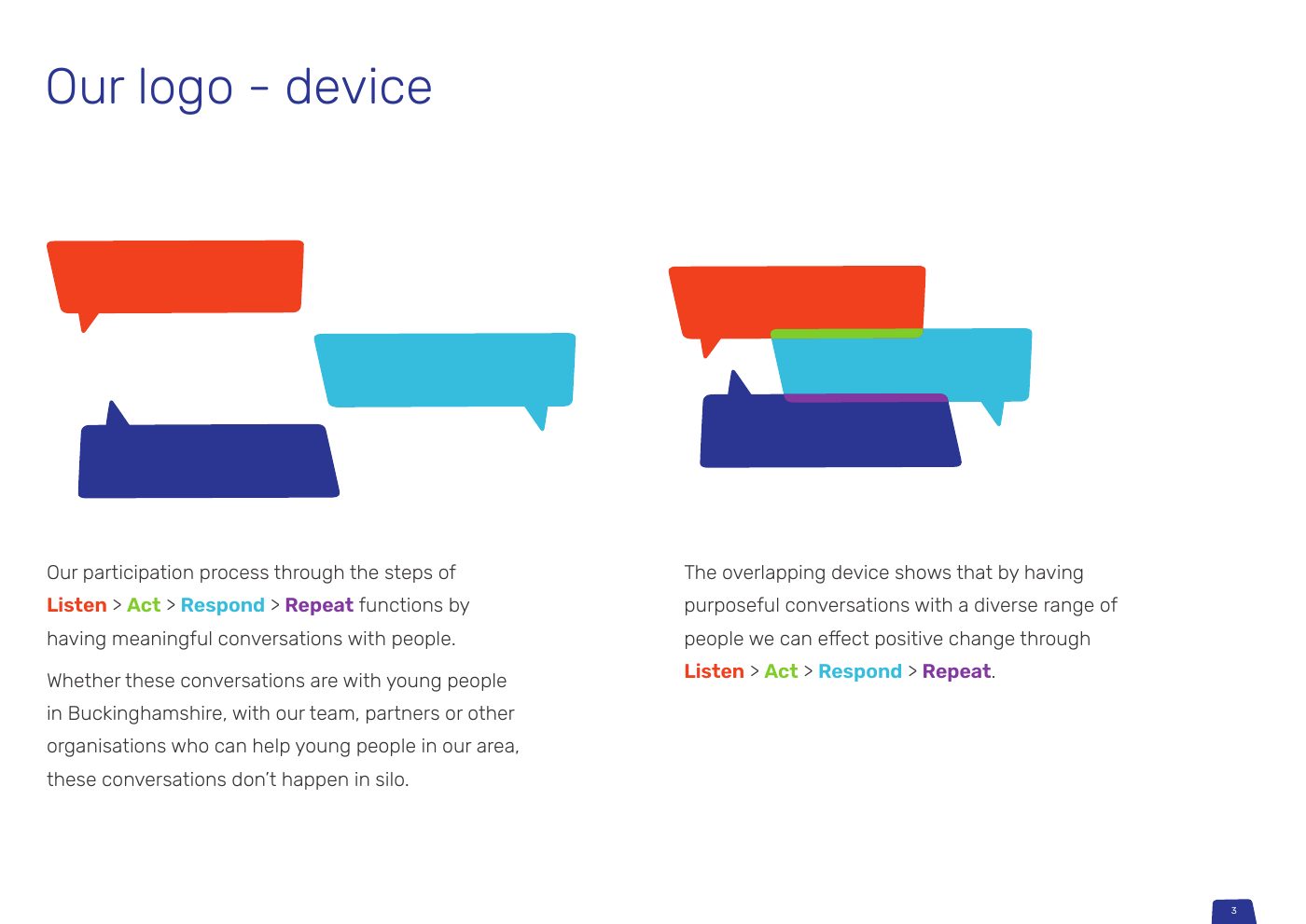 Our logo - device

Our participation process through the steps of Listen > Act > Respond > Repeat functions by having meaningful conversations with people.

Whether these conversations are with young people in Buckinghamshire, with our team, partners or other organisations who can help young people in our area, these conversations don't happen in silo.

The overlapping device shows that by having purposeful conversations with a diverse range of people we can effect positive change through Listen > Act > Respond > Repeat.

3